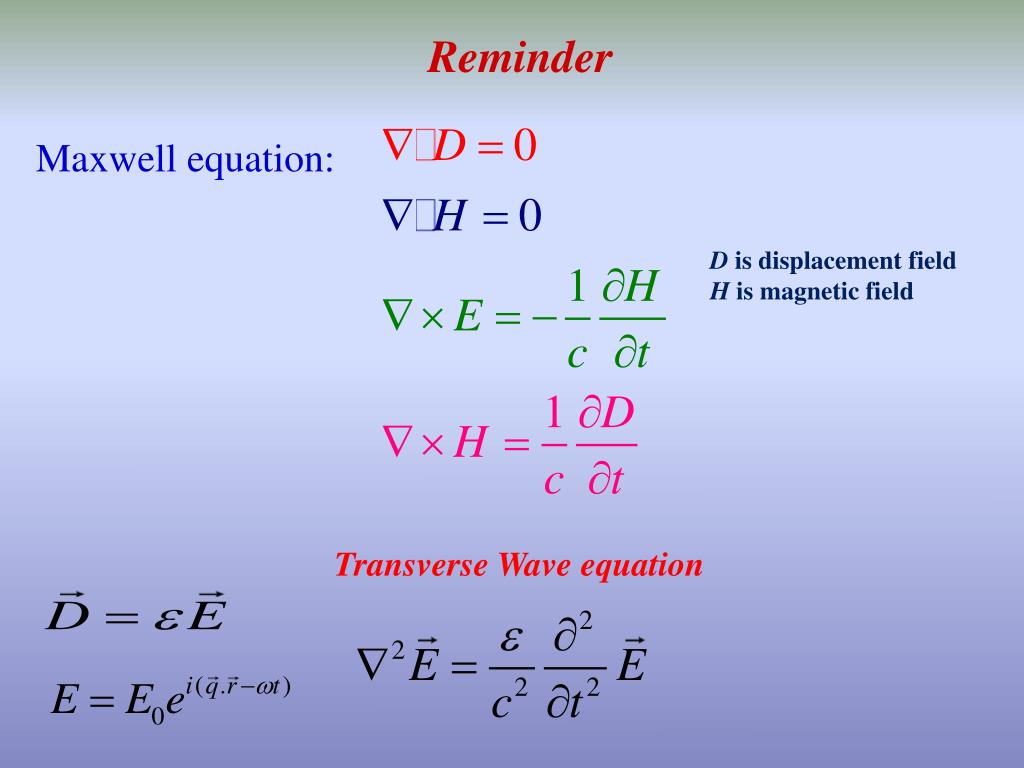 Reminder

Maxwell equation:

$\nabla \cdot D = 0$

$\nabla \cdot H = 0$

$\nabla \times E = -\frac{1}{c}\frac{\partial H}{\partial t}$

$\nabla \times H = \frac{1}{c}\frac{\partial D}{\partial t}$

D is displacement field
H is magnetic field

Transverse Wave equation

$\vec{D} = \varepsilon \vec{E}$

$E = E_0 e^{i(\vec{q}.\vec{r} - \omega t)}$

$\nabla^2 \vec{E} = \frac{\varepsilon}{c^2}\frac{\partial^2}{\partial t^2}\vec{E}$